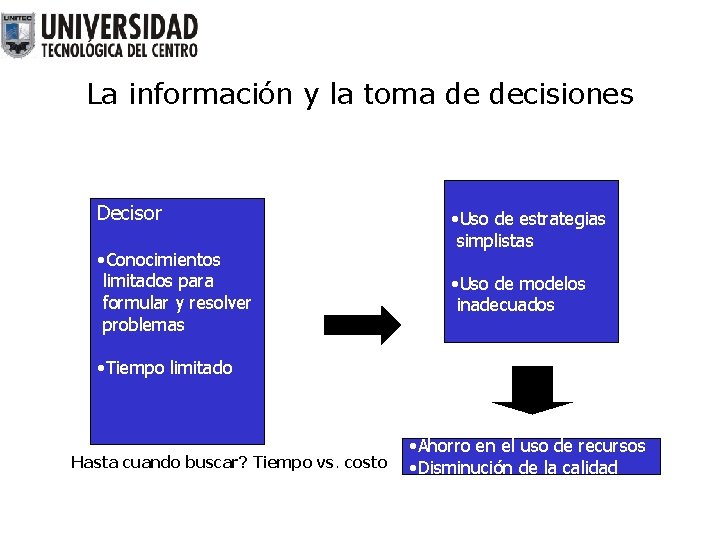 UNITEC
UNIVERSIDAD
TECNOLÓGICA DEL CENTRO

La información y la toma de decisiones

Decisor

•Conocimientos limitados para formular y resolver problemas

•Tiempo limitado

•Uso de estrategias simplistas

•Uso de modelos inadecuados

•Ahorro en el uso de recursos
•Disminución de la calidad

Hasta cuando buscar? Tiempo vs. costo